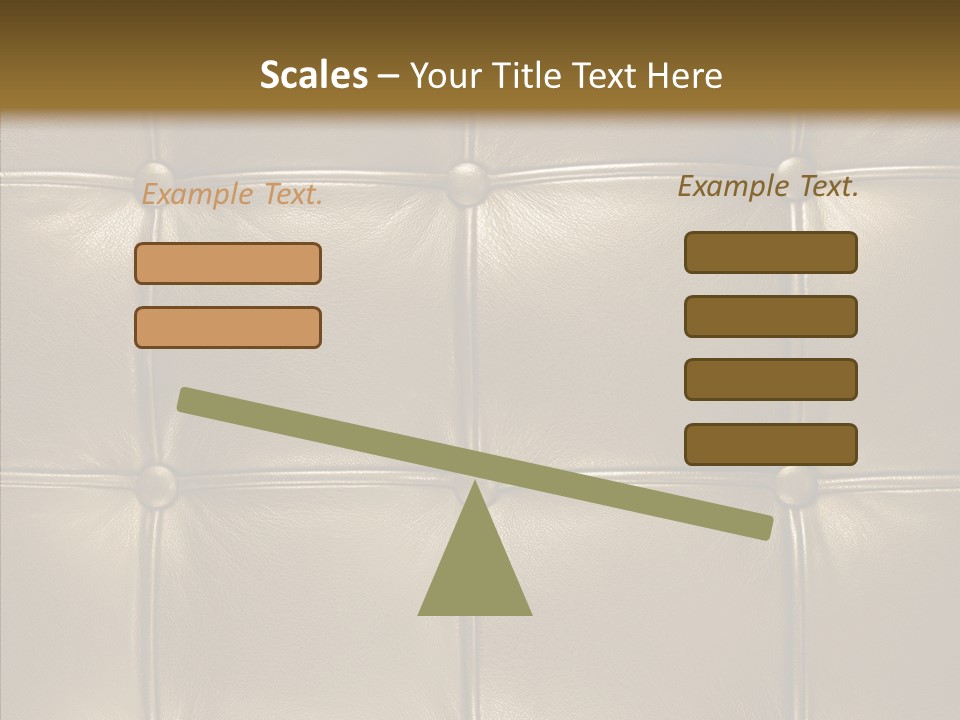 Scales – Your Title Text Here

Example Text.

Example Text.